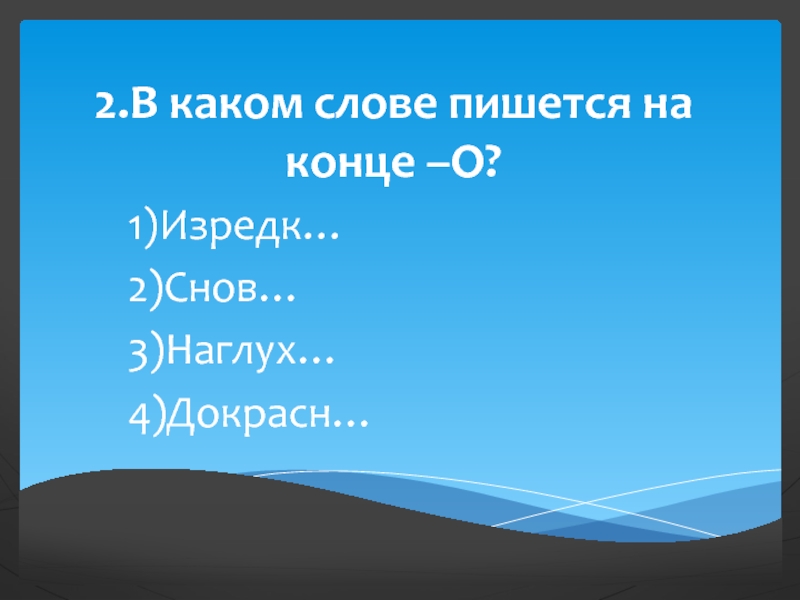 2.В каком слове пишется на конце –О?

1)Изредк…

2)Снов…

3)Наглух…

4)Докрасн…